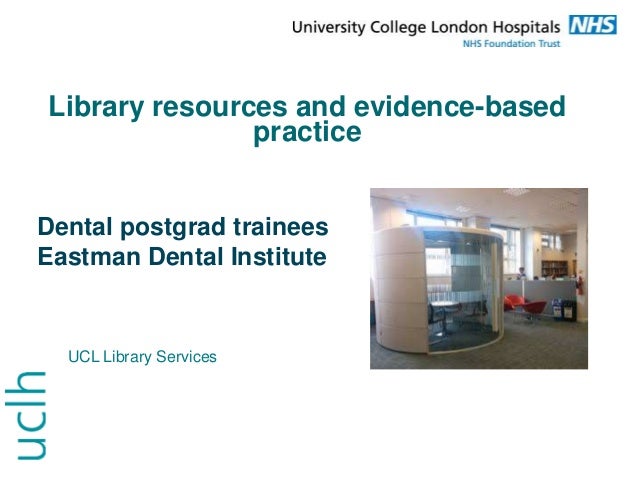 University College London Hospitals NHS
NHS Foundation Trust

Library resources and evidence-based practice

Dental postgrad trainees
Eastman Dental Institute

UCL Library Services

uclh